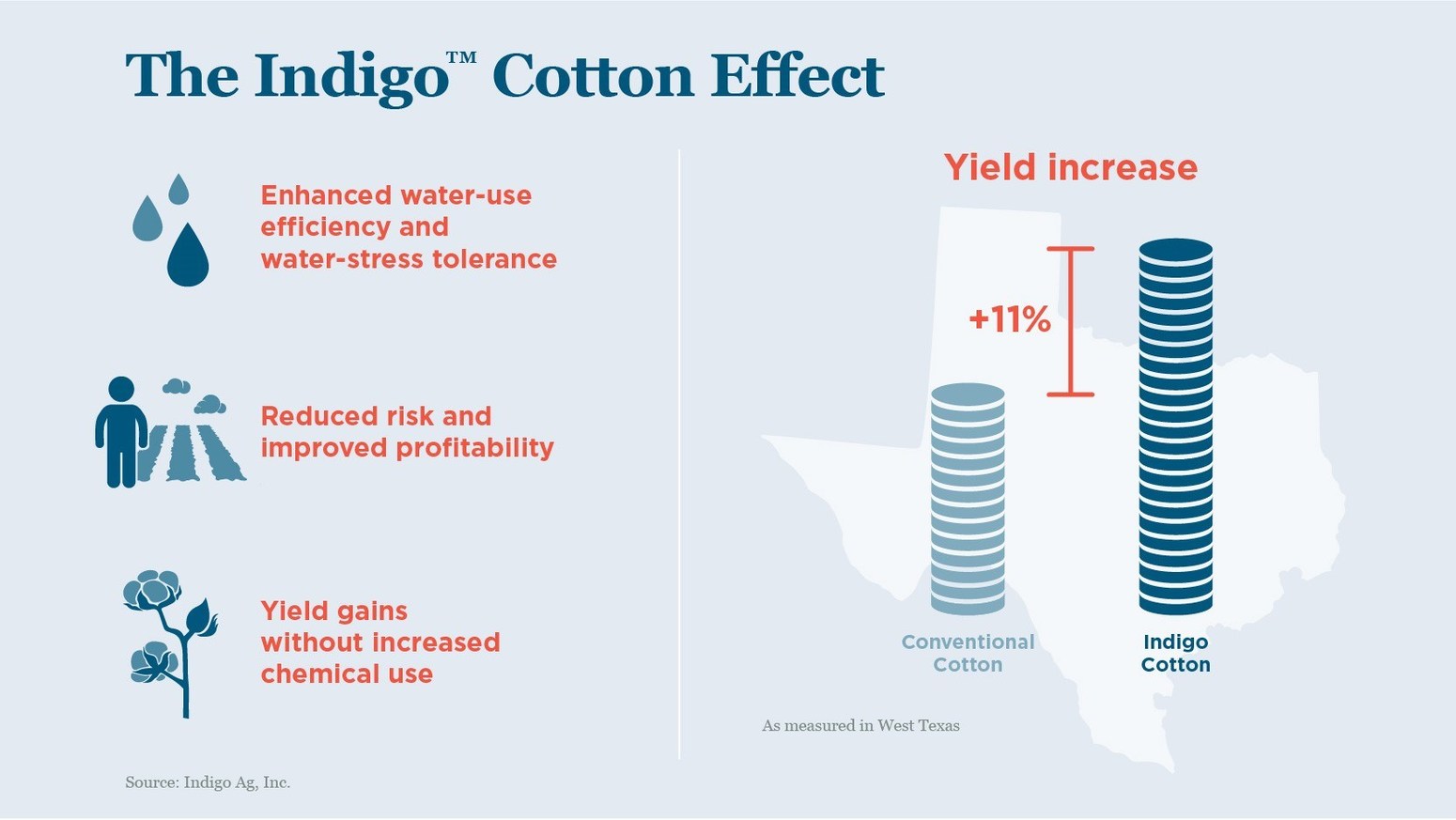 The Indigo™ Cotton Effect

Enhanced water-use efficiency and water-stress tolerance

Reduced risk and improved profitability

Yield gains without increased chemical use

Source: Indigo Ag, Inc.

Yield increase

+11%

Conventional Cotton

Indigo Cotton

As measured in West Texas